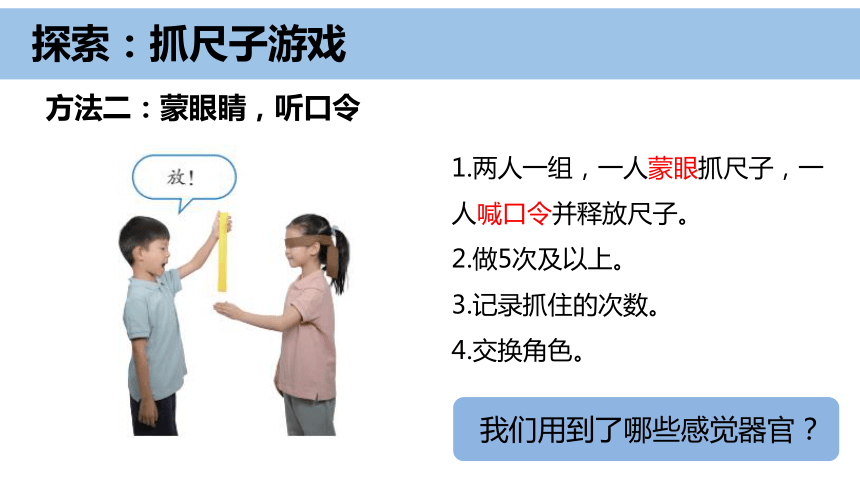 探索：抓尺子游戏

方法二：蒙眼睛，听口令

放！

1.两人一组，一人蒙眼抓尺子，一人喊口令并释放尺子。

2.做5次及以上。

3.记录抓住的次数。

4.交换角色。

我们用到了哪些感觉器官？